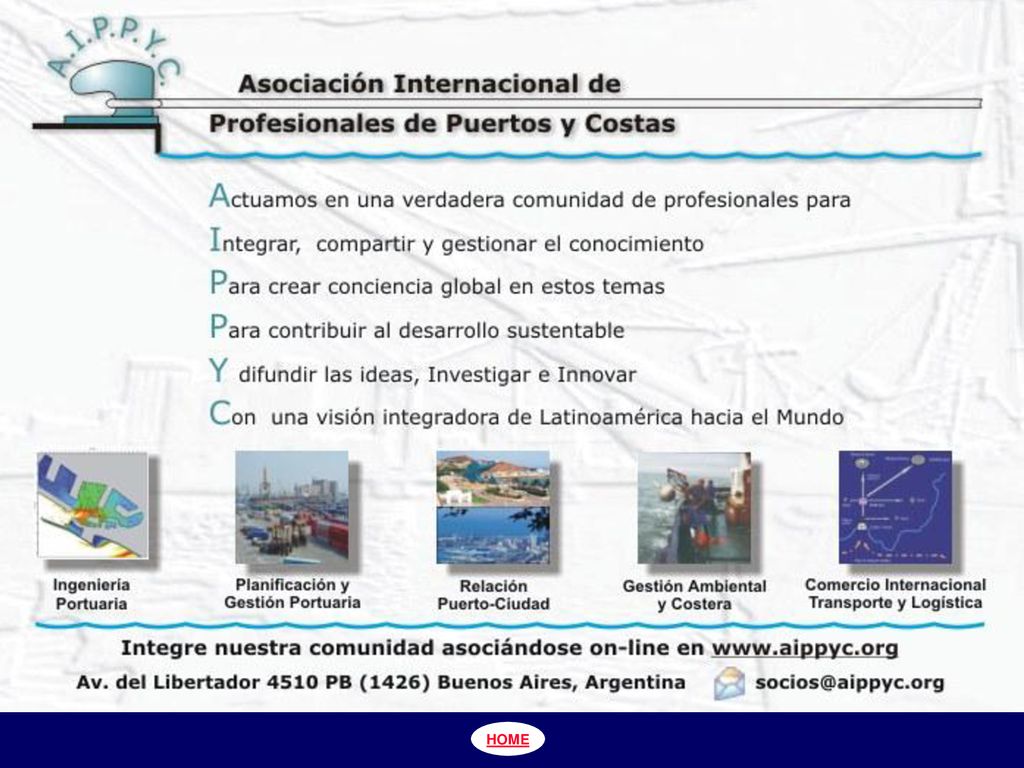 A.I.P.P.Y.C.

Asociación Internacional de Profesionales de Puertos y Costas

Actuamos en una verdadera comunidad de profesionales para
Integrar, compartir y gestionar el conocimiento
Para crear conciencia global en estos temas
Para contribuir al desarrollo sustentable
Y difundir las ideas, Investigar e Innovar
Con una visión integradora de Latinoamérica hacia el Mundo

Ingeniería Portuaria

Planificación y Gestión Portuaria

Relación Puerto-Ciudad

Gestión Ambiental y Costera

Comercio Internacional Transporte y Logística

Integre nuestra comunidad asociándose on-line en www.aippyc.org

Av. del Libertador 4510 PB (1426) Buenos Aires, Argentina

socios@aippyc.org

HOME